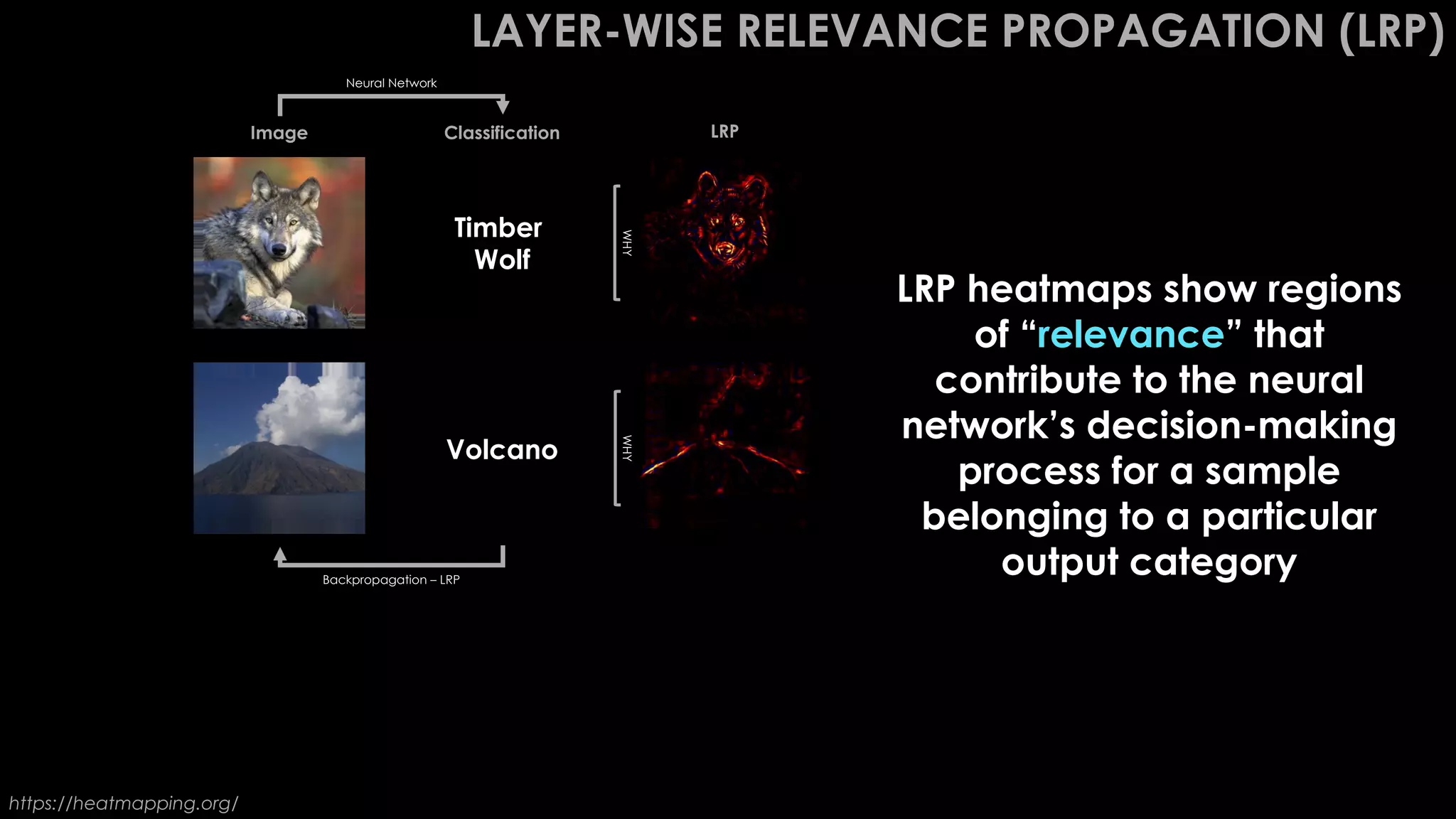 LAYER-WISE RELEVANCE PROPAGATION (LRP)

Neural Network

Image

Classification

LRP

Timber Wolf

WHY

Volcano

WHY

Backpropagation – LRP

LRP heatmaps show regions of “relevance” that contribute to the neural network’s decision-making process for a sample belonging to a particular output category

https://heatmapping.org/